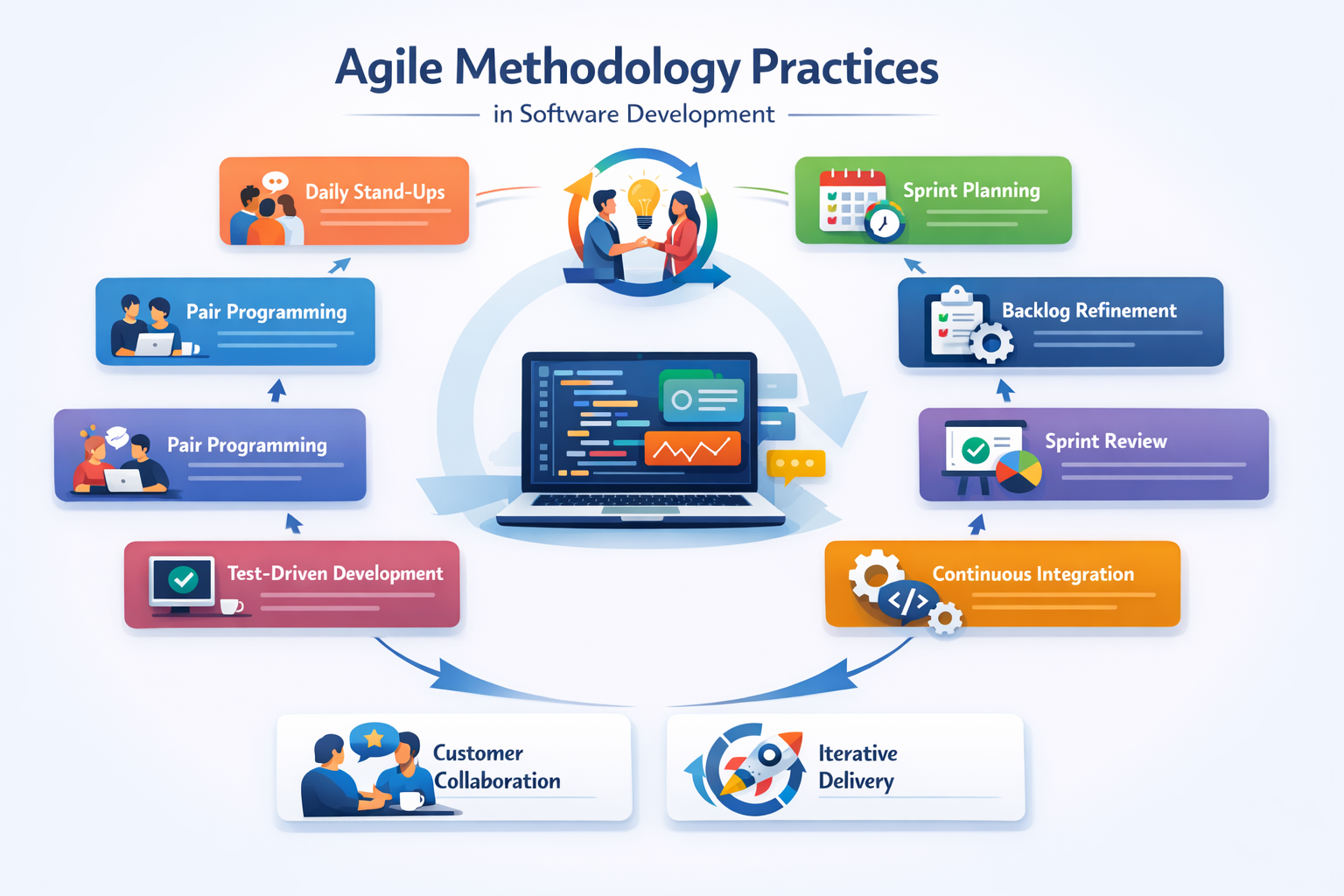 Agile Methodology Practices
in Software Development

Daily Stand-Ups

Pair Programming

Pair Programming

Test-Driven Development

Sprint Planning

Backlog Refinement

Sprint Review

Continuous Integration

Customer Collaboration

Iterative Delivery